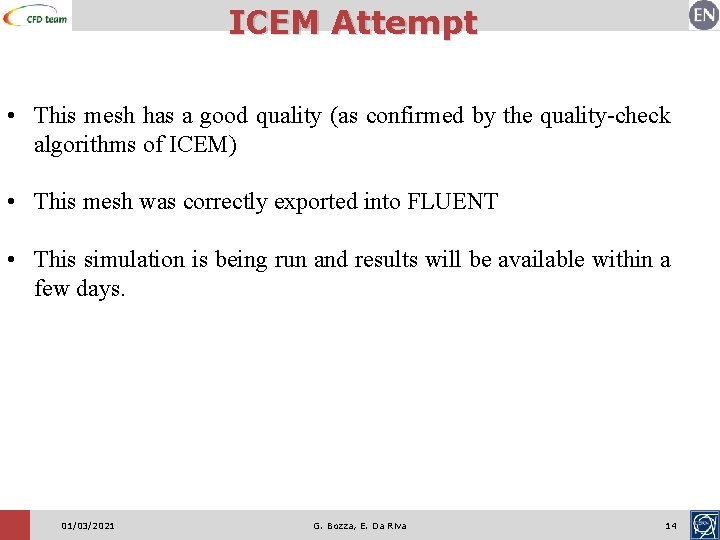 CFD team

ICEM Attempt

EN

• This mesh has a good quality (as confirmed by the quality-check algorithms of ICEM)

• This mesh was correctly exported into FLUENT

• This simulation is being run and results will be available within a few days.

01/03/2021

G. Bozza, E. Da Riva

14